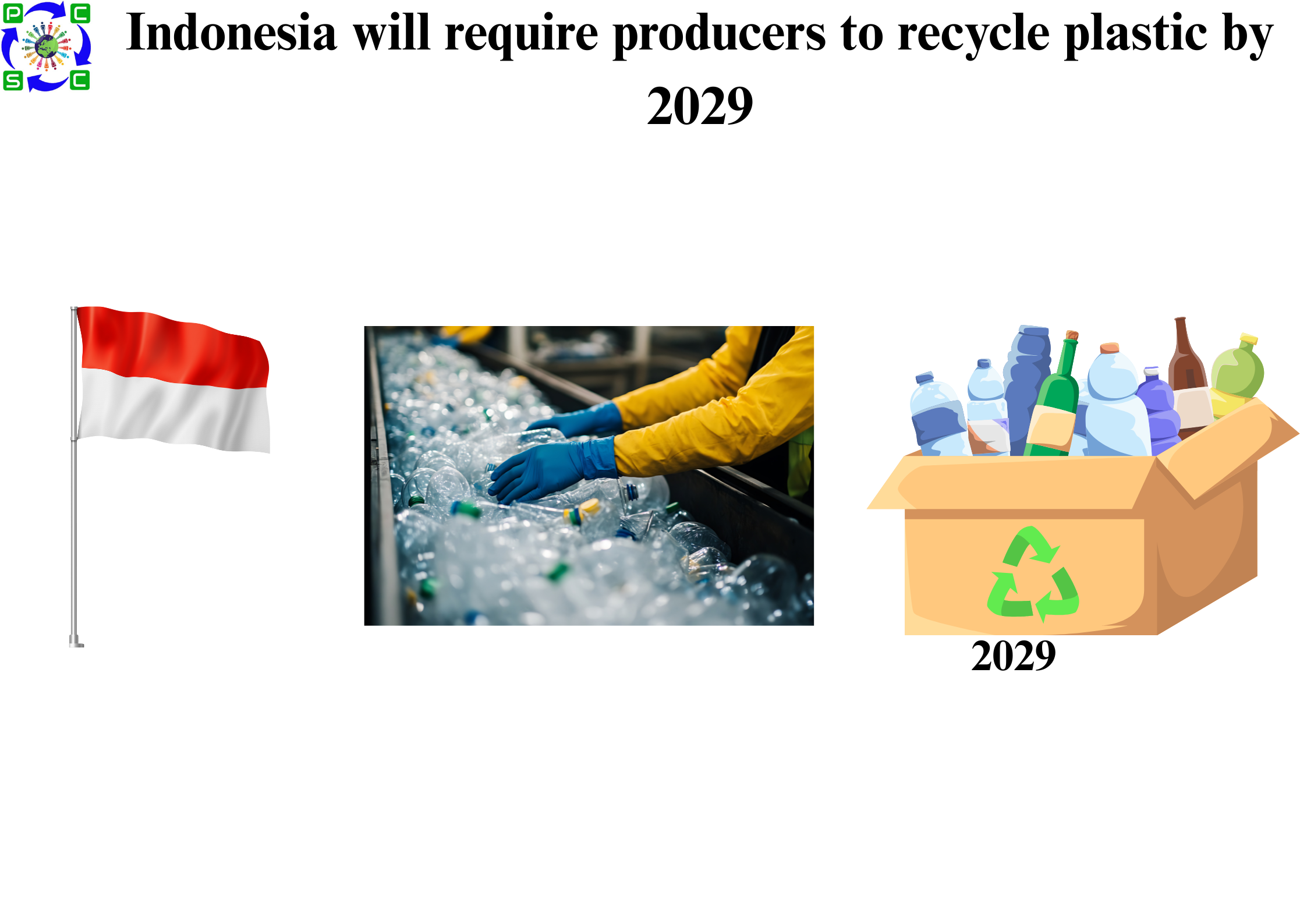 P C
S C

Indonesia will require producers to recycle plastic by 2029

2029